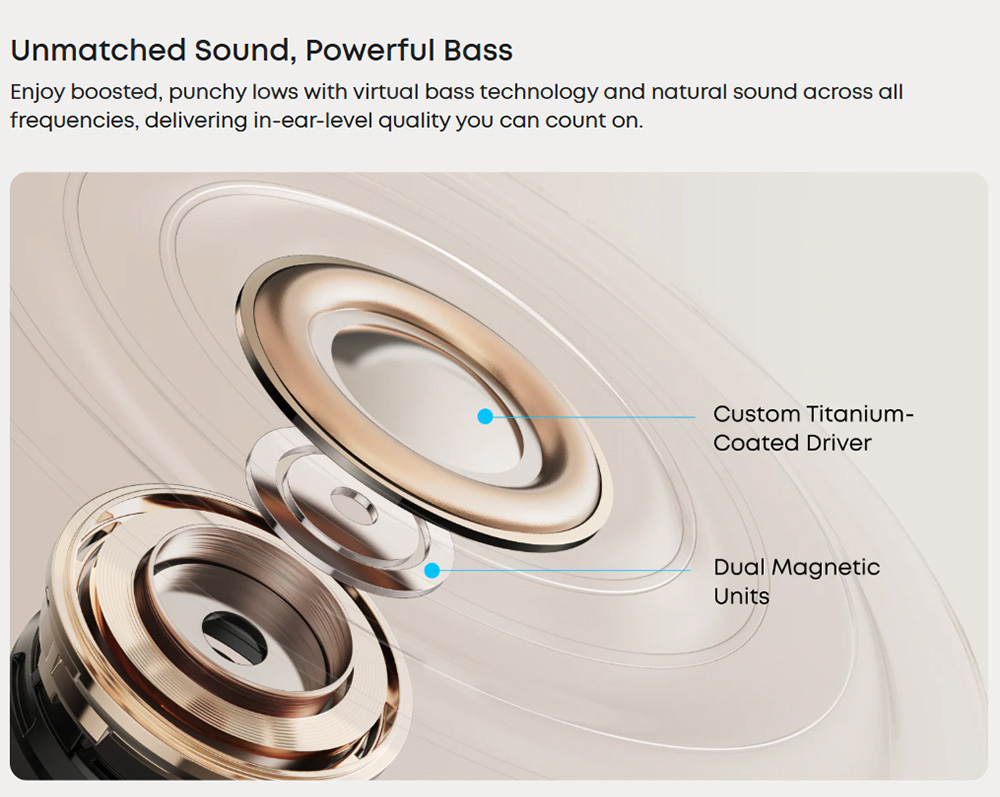 Unmatched Sound, Powerful Bass

Enjoy boosted, punchy lows with virtual bass technology and natural sound across all frequencies, delivering in-ear-level quality you can count on.

Custom Titanium-Coated Driver

Dual Magnetic Units